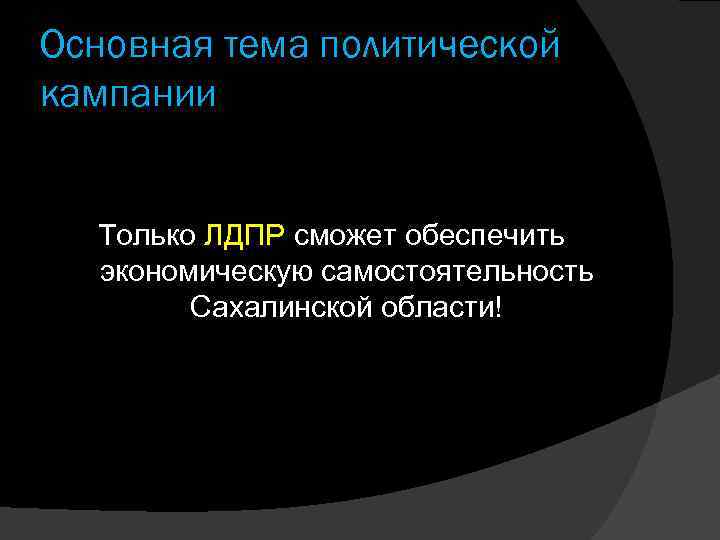 Основная тема политической кампании

Только ЛДПР сможет обеспечить экономическую самостоятельность Сахалинской области!